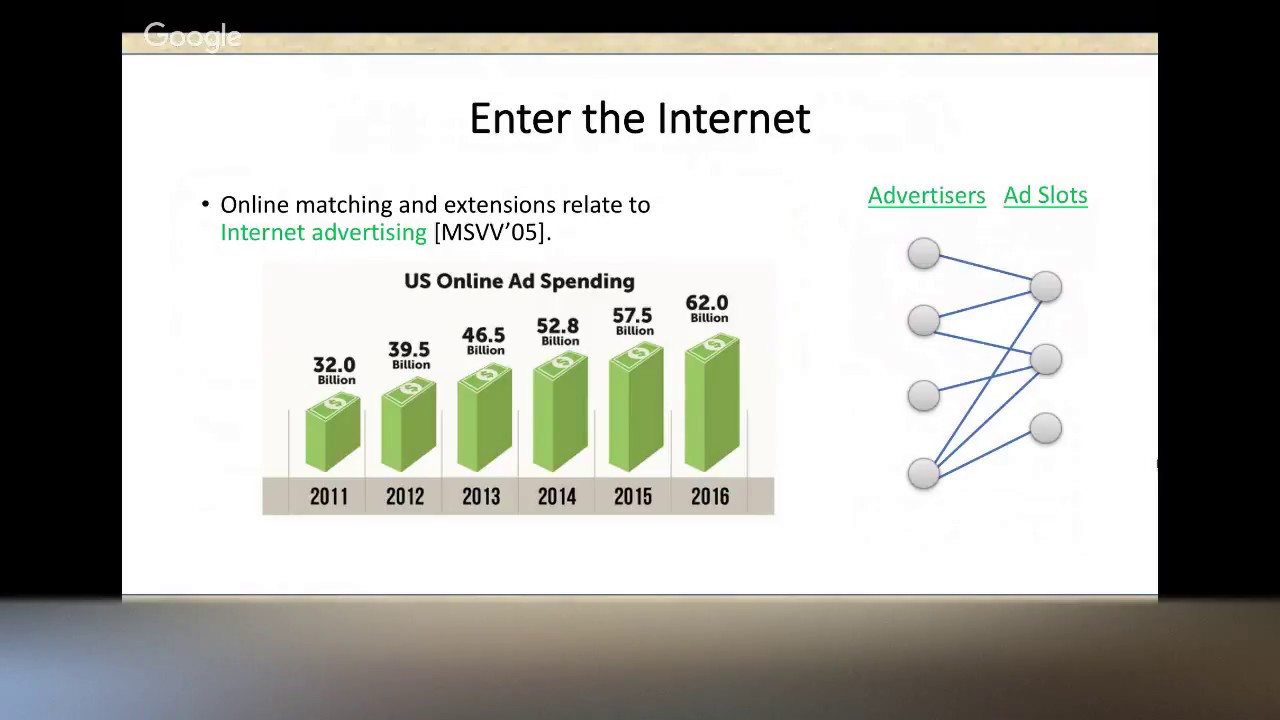 Google

Enter the Internet

• Online matching and extensions relate to Internet advertising [MSVV'05].

US Online Ad Spending

32.0 Billion
39.5 Billion
46.5 Billion
52.8 Billion
57.5 Billion
62.0 Billion

2011 2012 2013 2014 2015 2016

Advertisers Ad Slots